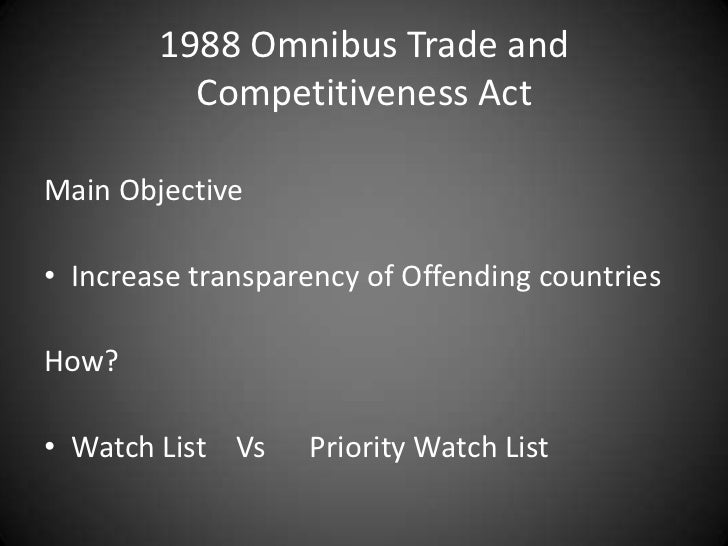 1988 Omnibus Trade and Competitiveness Act

Main Objective

• Increase transparency of Offending countries

How?

• Watch List Vs Priority Watch List